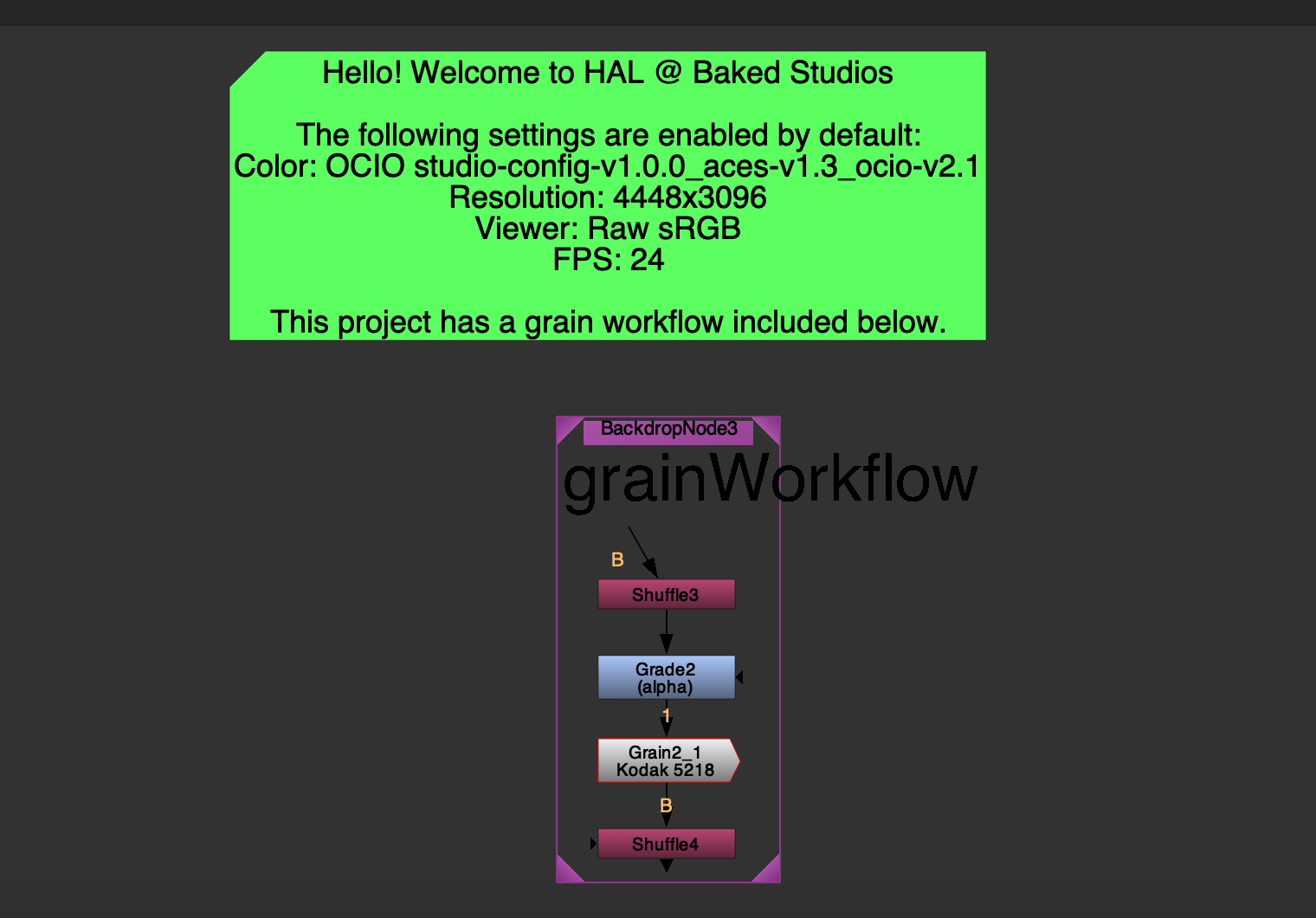 Hello! Welcome to HAL @ Baked Studios

The following settings are enabled by default:
Color: OCIO studio-config-v1.0.0_aces-v1.3_ocio-v2.1
Resolution: 4448x3096
Viewer: Raw sRGB
FPS: 24

This project has a grain workflow included below.

BackdropNode3
grainWorkflow

B
Shuffle3
Grade2
(alpha)
1
Grain2_1
Kodak 5218
B
Shuffle4